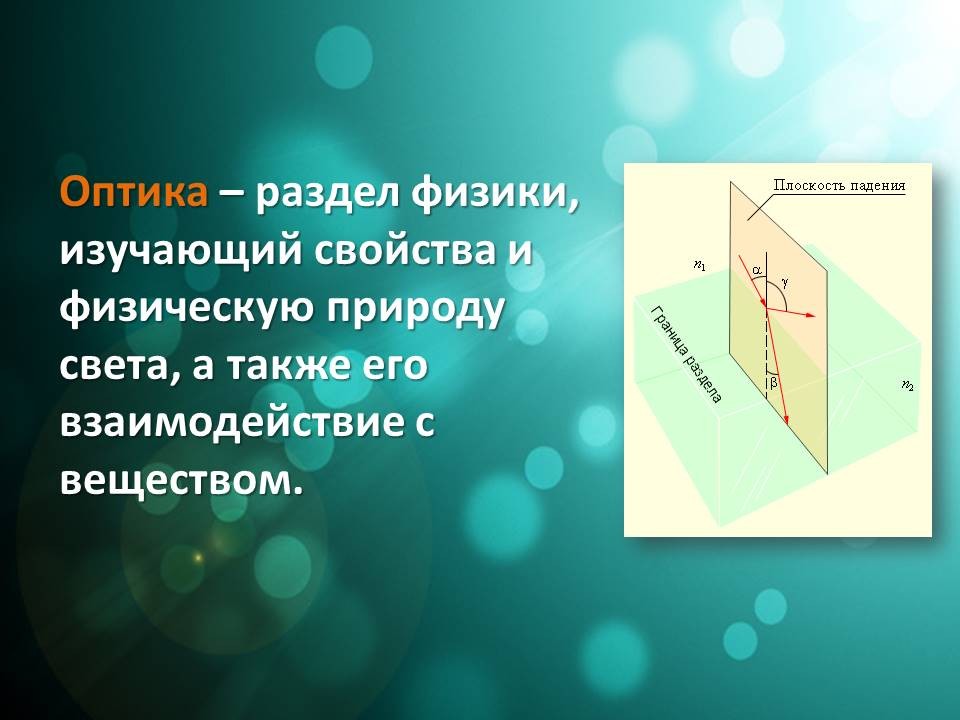 Оптика – раздел физики, изучающий свойства и физическую природу света, а также его взаимодействие с веществом.

Плоскость падения

$n_1$

$\alpha$

$\gamma$

Граница раздела

$\beta$

$n_2$